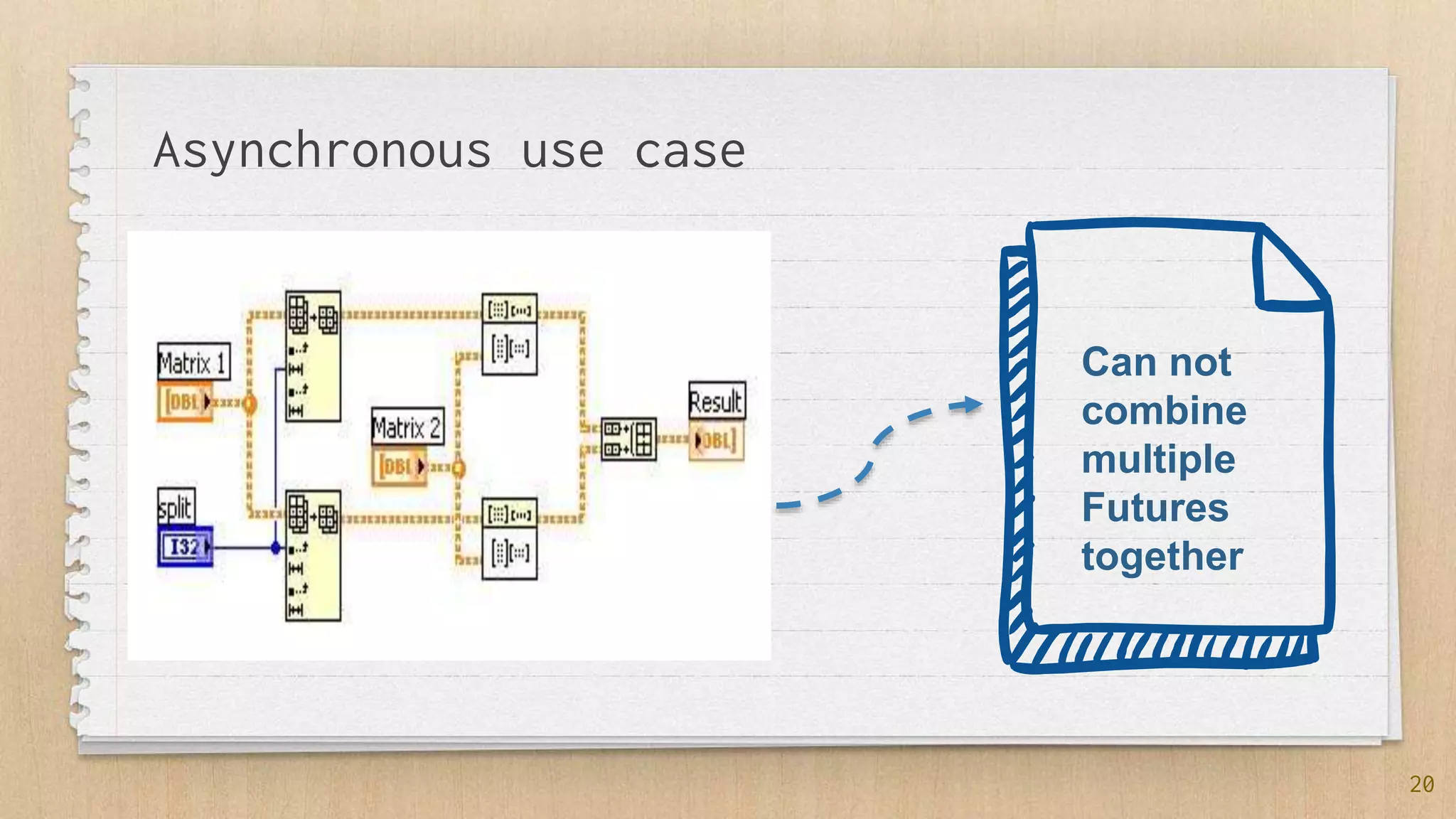 Asynchronous use case

Matrix 1
[DBL]
split
I32
Matrix 2
[DBL]
Result
[DBL]

Can not combine multiple Futures together

20